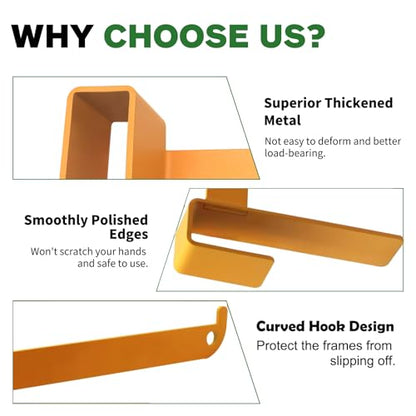 WHY CHOOSE US?

Superior Thickened Metal

Not easy to deform and better load-bearing.

Smoothly Polished Edges

Won't scratch your hands and safe to use.

Curved Hook Design

Protect the frames from slipping off.